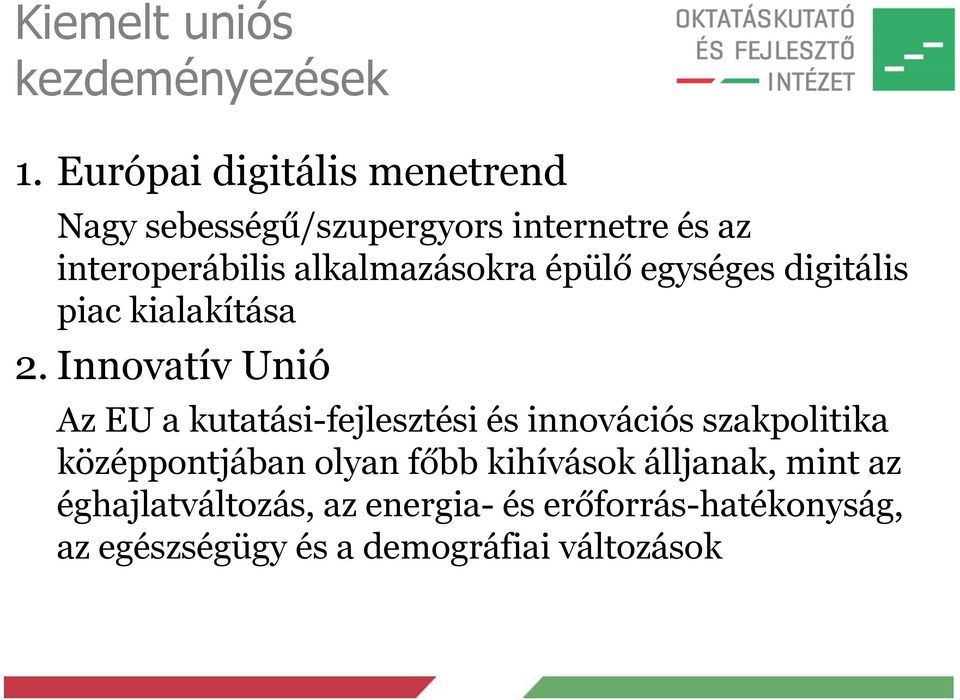 Kiemelt uniós kezdeményezések

OKTATÁSKUTATÓ ÉS FEJLESZTŐ INTÉZET

1. Európai digitális menetrend

Nagy sebességű/szupergyors internetre és az interoperábilis alkalmazásokra épülő egységes digitális piac kialakítása

2. Innovatív Unió

Az EU a kutatási-fejlesztési és innovációs szakpolitika középpontjában olyan főbb kihívások álljanak, mint az éghajlatváltozás, az energia- és erőforrás-hatékonyság, az egészségügy és a demográfiai változások